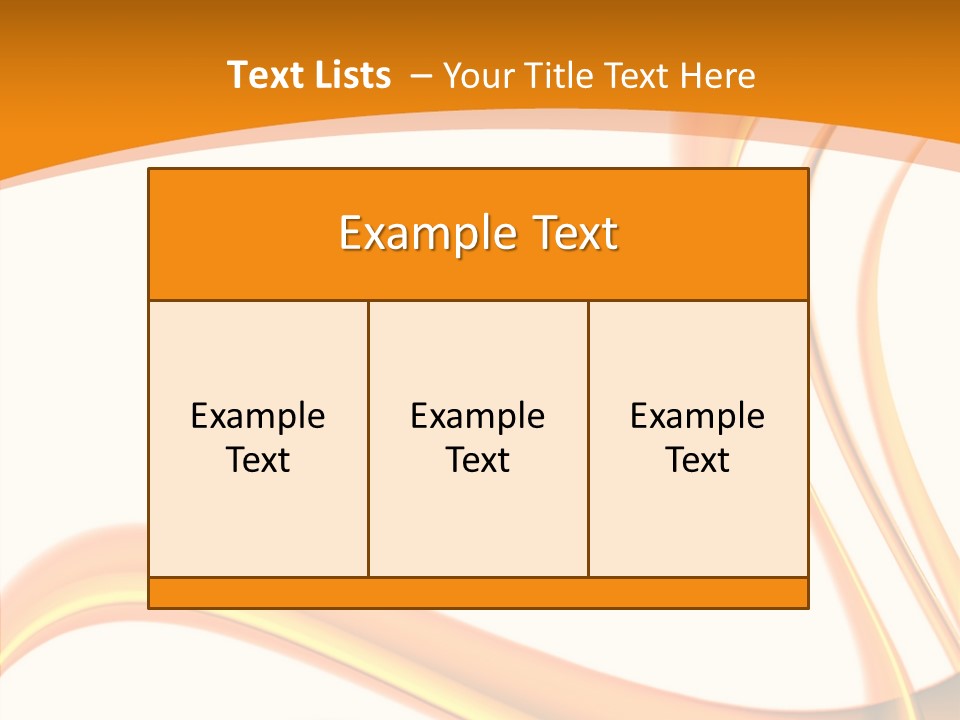 Text Lists – Your Title Text Here

Example Text

Example Text

Example Text

Example Text